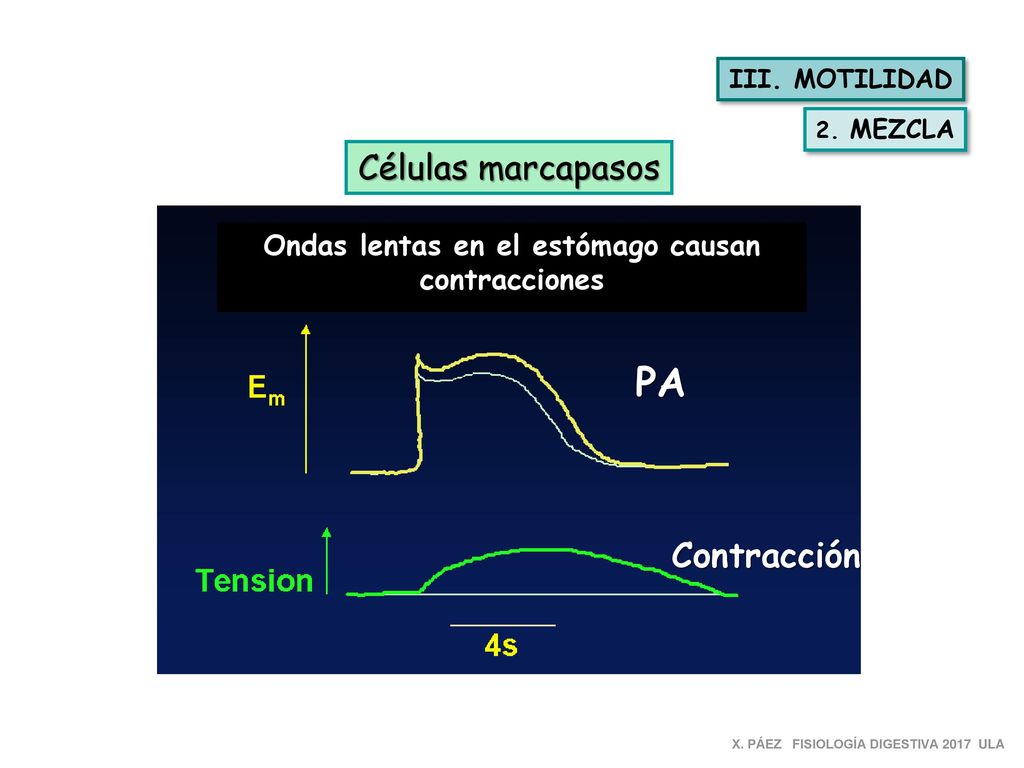 III. MOTILIDAD

2. MEZCLA

Células marcapasos

Ondas lentas en el estómago causan contracciones

$E_m$

PA

Tension

Contracción

4s

X. PÁEZ FISIOLOGÍA DIGESTIVA 2017 ULA